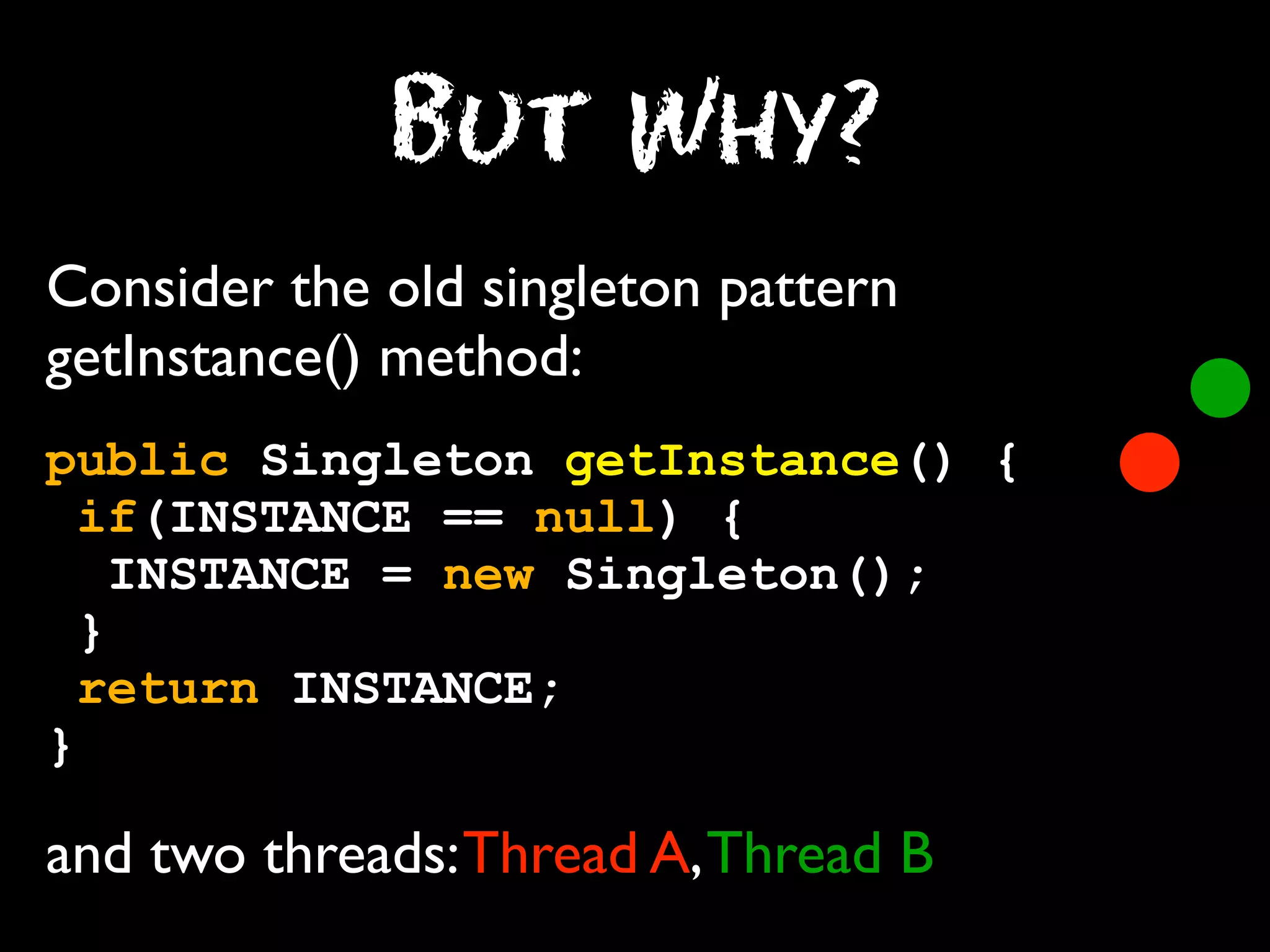 BUT WHY?

Consider the old singleton pattern getInstance() method:

public Singleton getInstance() {
 if(INSTANCE == null) {
  INSTANCE = new Singleton();
 }
 return INSTANCE;
}

and two threads: Thread A, Thread B